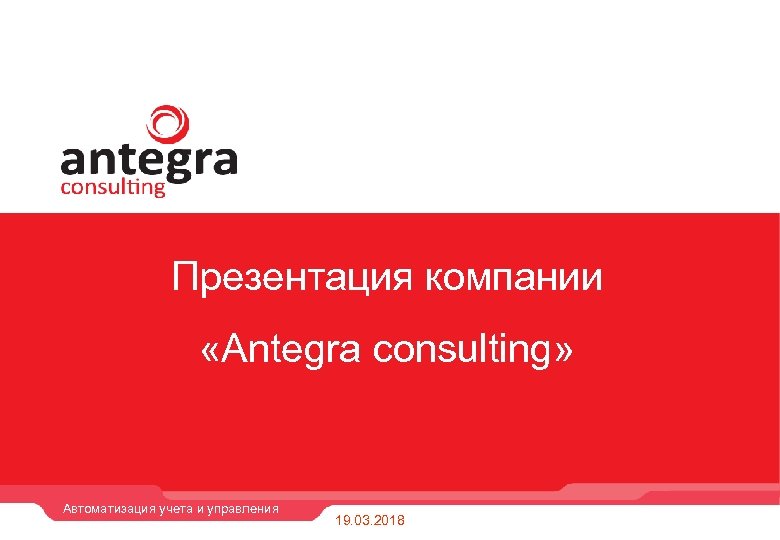 antegra
consulting

Презентация компании

«Antegra consulting»

Автоматизация учета и управления

19.03.2018